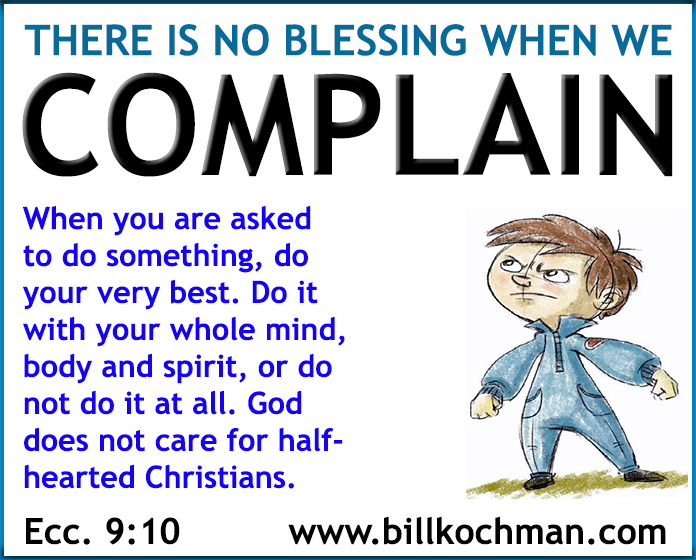 THERE IS NO BLESSING WHEN WE
COMPLAIN

When you are asked to do something, do your very best. Do it with your whole mind, body and spirit, or do not do it at all. God does not care for half-hearted Christians.

Ecc. 9:10 www.billkochman.com